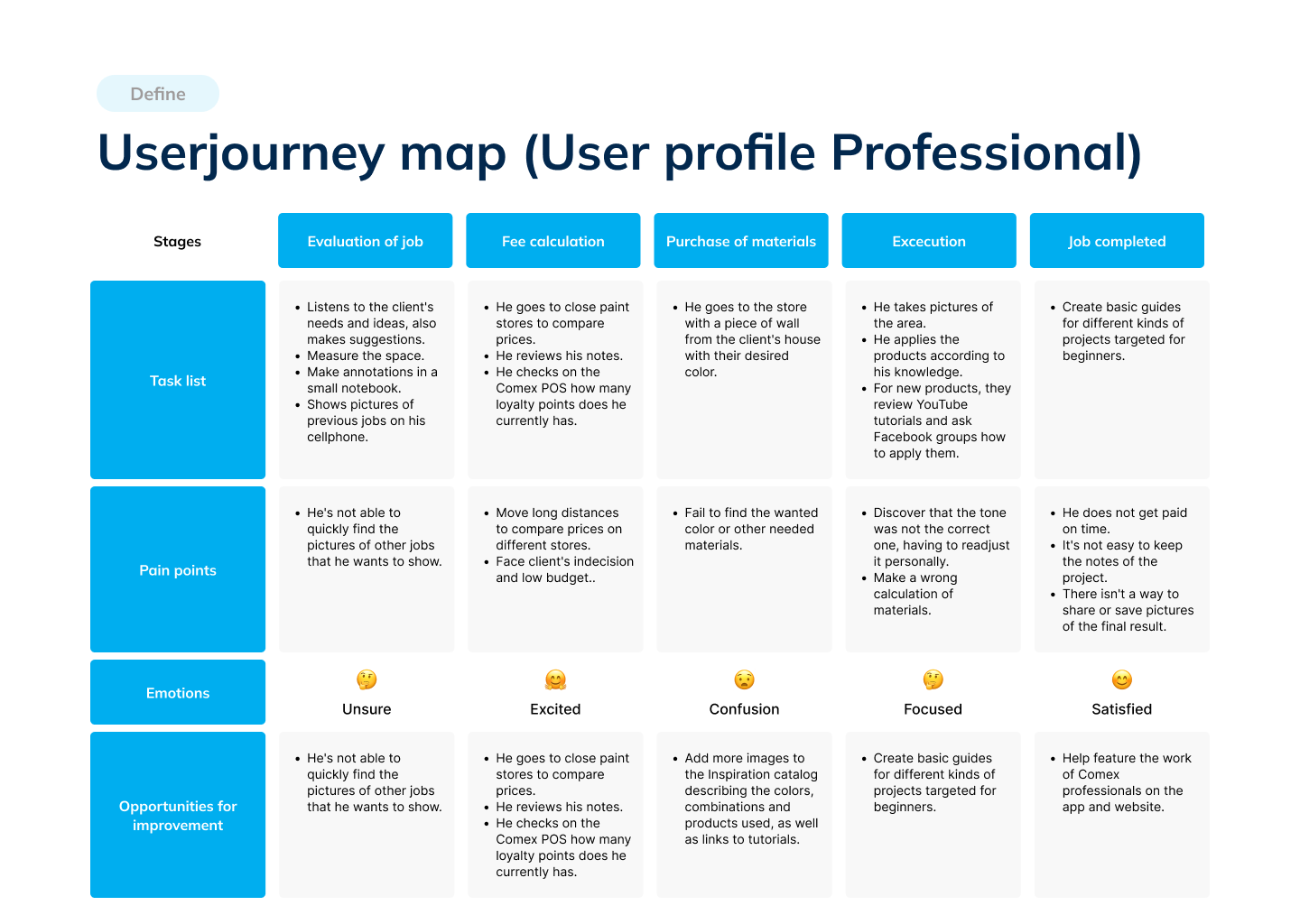 Define

Userjourney map (User profile Professional)

| Stages | Evaluation of job | Fee calculation | Purchase of materials | Excecution | Job completed |
|---|---|---|---|---|---|
| Task list | • Listens to the client's needs and ideas, also makes suggestions. • Measure the space. • Make annotations in a small notebook. • Shows pictures of previous jobs on his cellphone. | • He goes to close paint stores to compare prices. • He reviews his notes. • He checks on the Comex POS how many loyalty points does he currently has. | • He goes to the store with a piece of wall from the client's house with their desired color. | • He takes pictures of the area. • He applies the products according to his knowledge. • For new products, they review YouTube tutorials and ask Facebook groups how to apply them. | • Create basic guides for different kinds of projects targeted for beginners. |
| Pain points | • He's not able to quickly find the pictures of other jobs that he wants to show. | • Move long distances to compare prices on different stores. • Face client's indecision and low budget.. | • Fail to find the wanted color or other needed materials. | • Discover that the tone was not the correct one, having to readjust it personally. • Make a wrong calculation of materials. | • He does not get paid on time. • It's not easy to keep the notes of the project. • There isn't a way to share or save pictures of the final result. |
| Emotions | 🤔 Unsure | 🤗 Excited | 😧 Confusion | 🤔 Focused | 😊 Satisfied |
| Opportunities for improvement | • He's not able to quickly find the pictures of other jobs that he wants to show. | • He goes to close paint stores to compare prices. • He reviews his notes. • He checks on the Comex POS how many loyalty points does he currently has. | • Add more images to the Inspiration catalog describing the colors, combinations and products used, as well as links to tutorials. | • Create basic guides for different kinds of projects targeted for beginners. | • Help feature the work of Comex professionals on the app and website. |